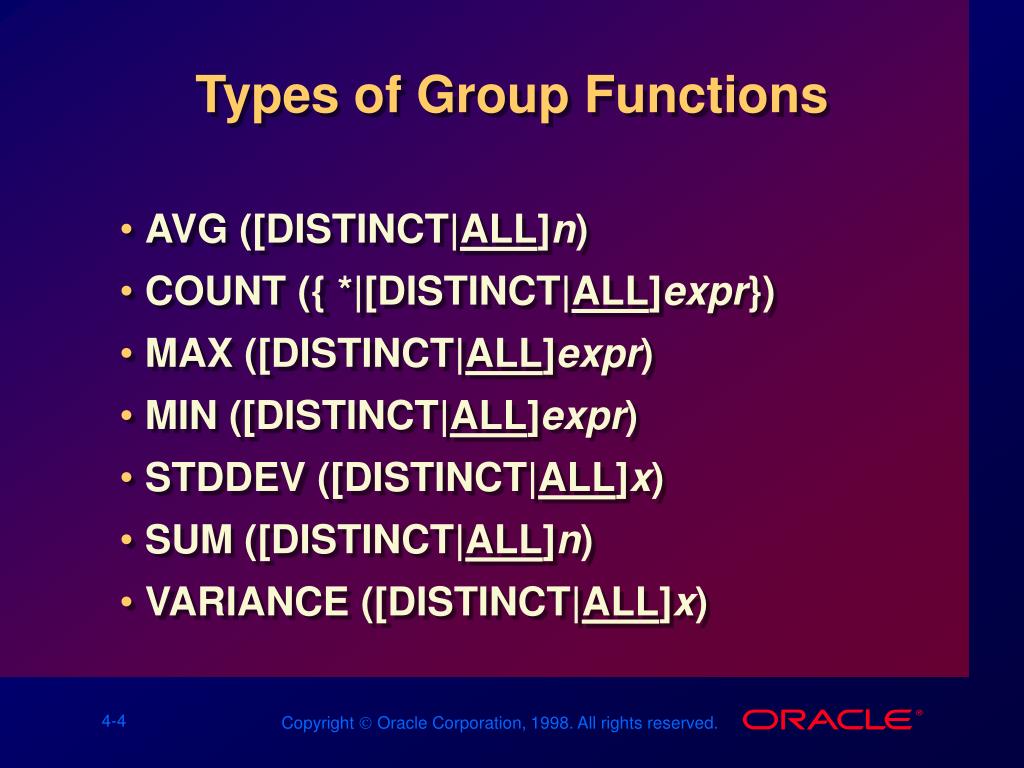 Types of Group Functions

• AVG ([DISTINCT|ALL]n)
• COUNT ({ *|[DISTINCT|ALL]expr})
• MAX ([DISTINCT|ALL]expr)
• MIN ([DISTINCT|ALL]expr)
• STDDEV ([DISTINCT|ALL]x)
• SUM ([DISTINCT|ALL]n)
• VARIANCE ([DISTINCT|ALL]x)

4-4

Copyright © Oracle Corporation, 1998. All rights reserved.

ORACLE®